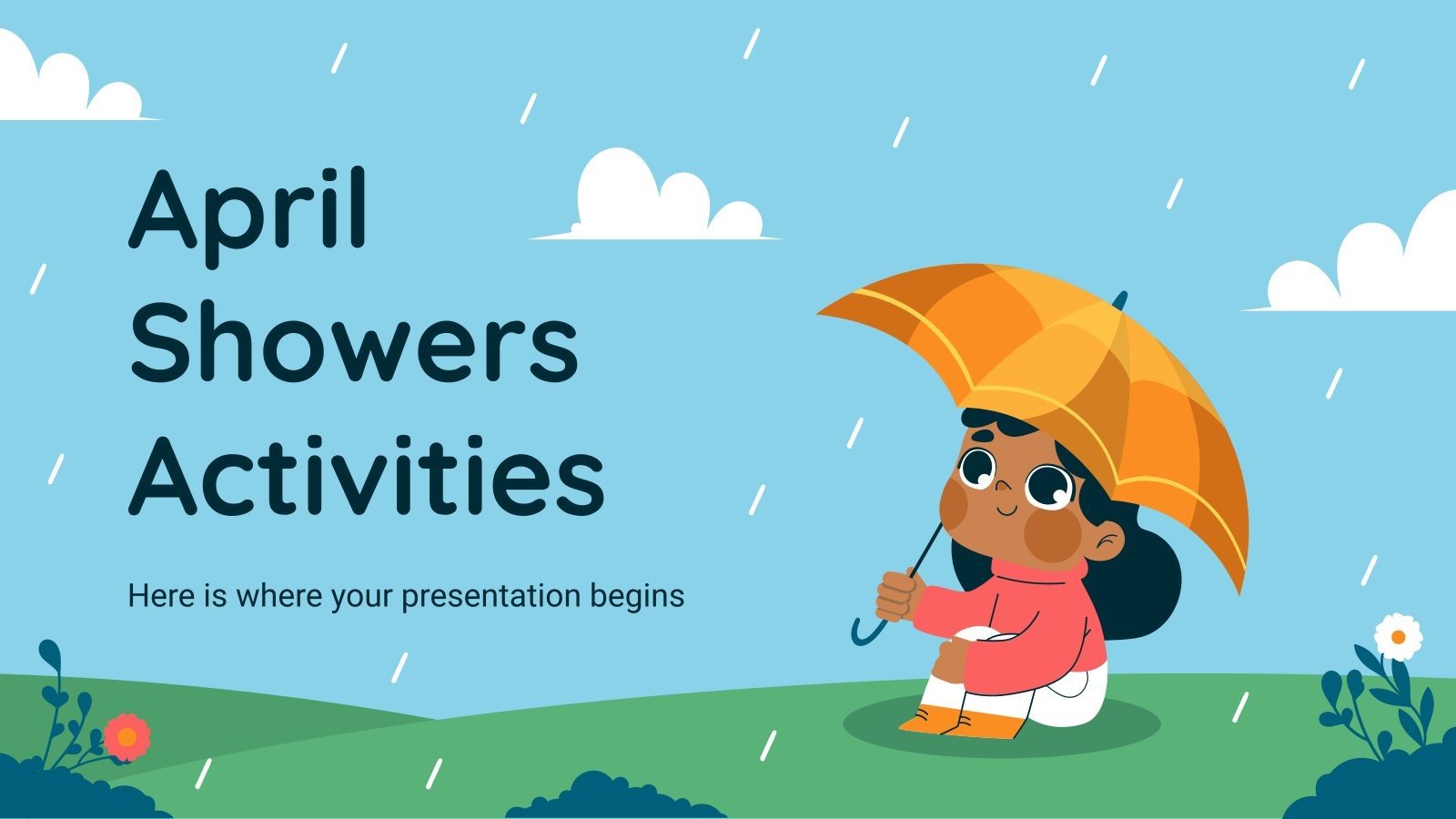 April Showers Activities

Here is where your presentation begins